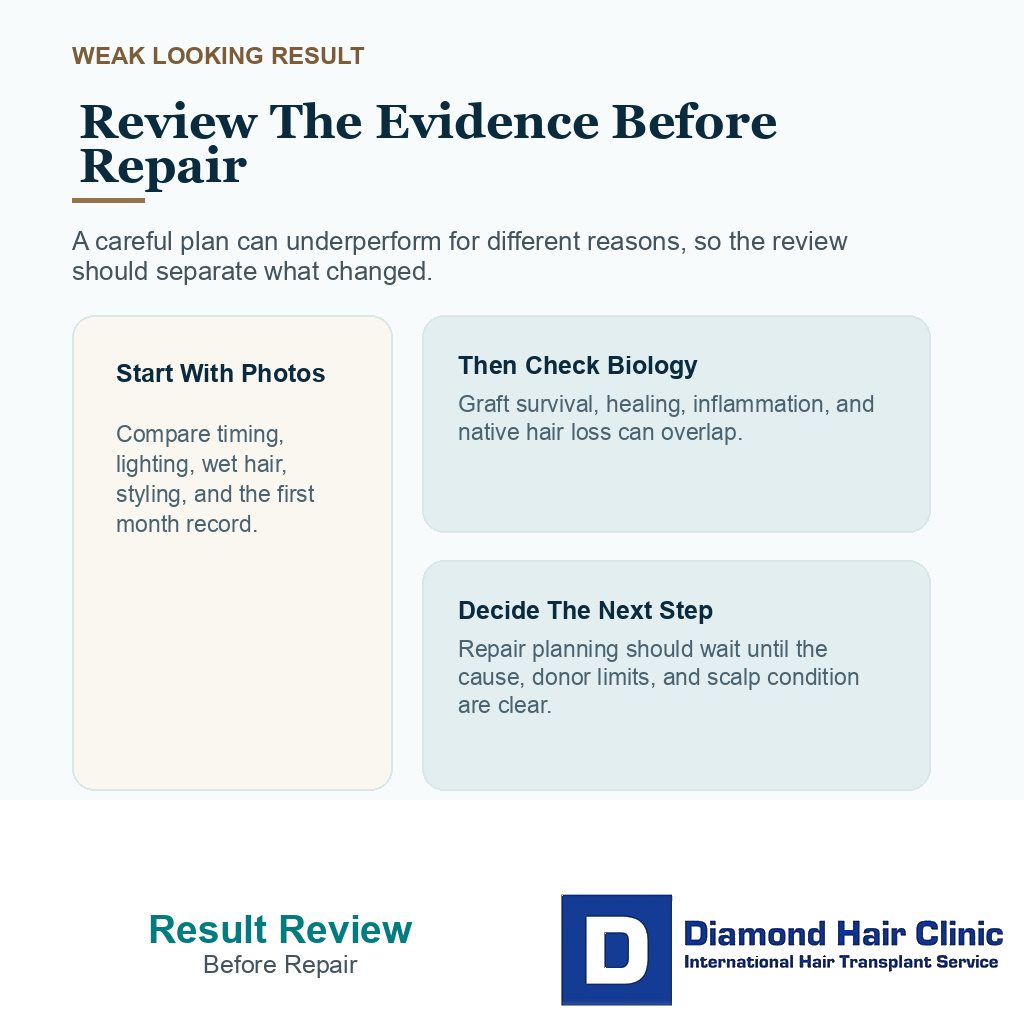 WEAK LOOKING RESULT

Review The Evidence Before Repair

A careful plan can underperform for different reasons, so the review should separate what changed.

Start With Photos

Compare timing, lighting, wet hair, styling, and the first month record.

Then Check Biology

Graft survival, healing, inflammation, and native hair loss can overlap.

Decide The Next Step

Repair planning should wait until the cause, donor limits, and scalp condition are clear.

Result Review
Before Repair

D
Diamond Hair Clinic
International Hair Transplant Service